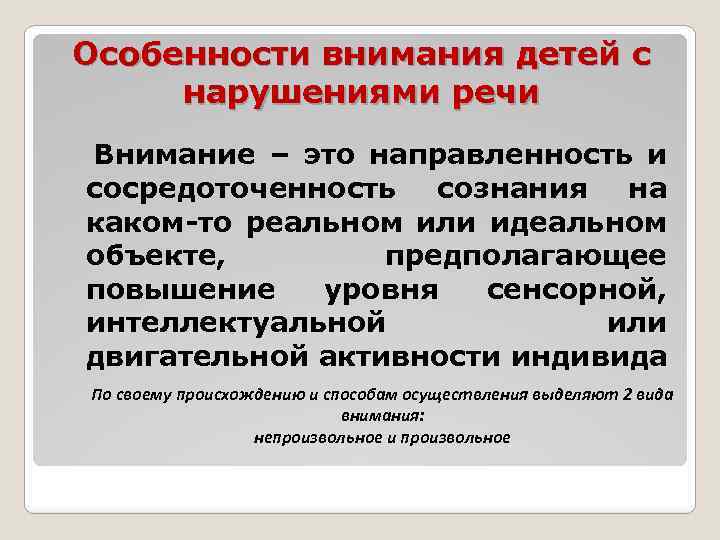 Особенности внимания детей с нарушениями речи

Внимание – это направленность и сосредоточенность сознания на каком-то реальном или идеальном объекте, предполагающее повышение уровня сенсорной, интеллектуальной или двигательной активности индивида

По своему происхождению и способам осуществления выделяют 2 вида внимания:
непроизвольное и произвольное